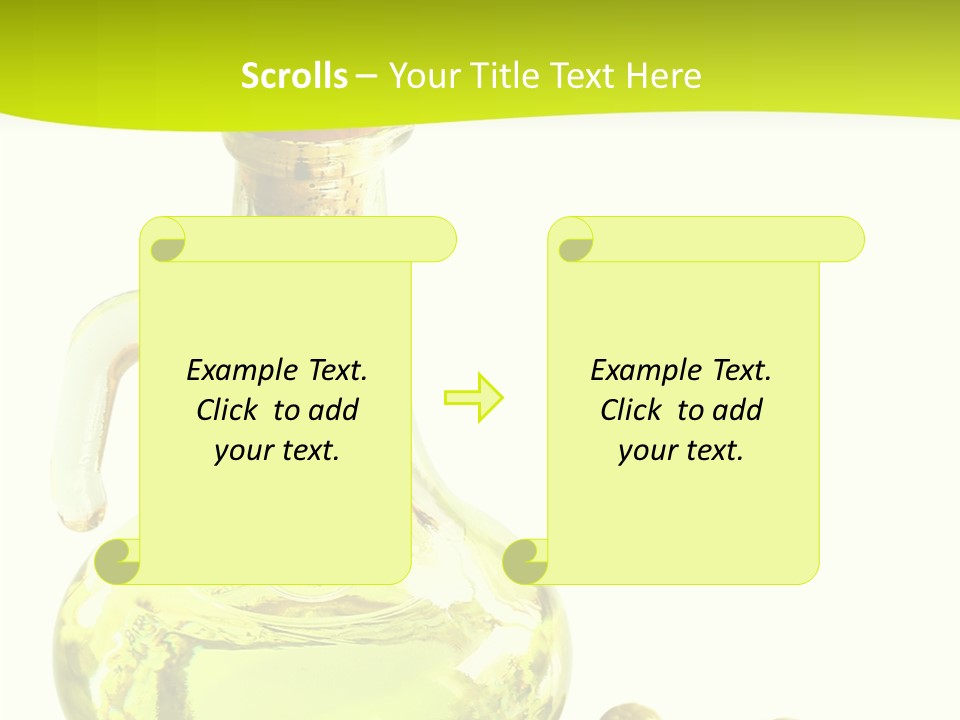 Scrolls – Your Title Text Here

Example Text. Click to add your text.

Example Text. Click to add your text.